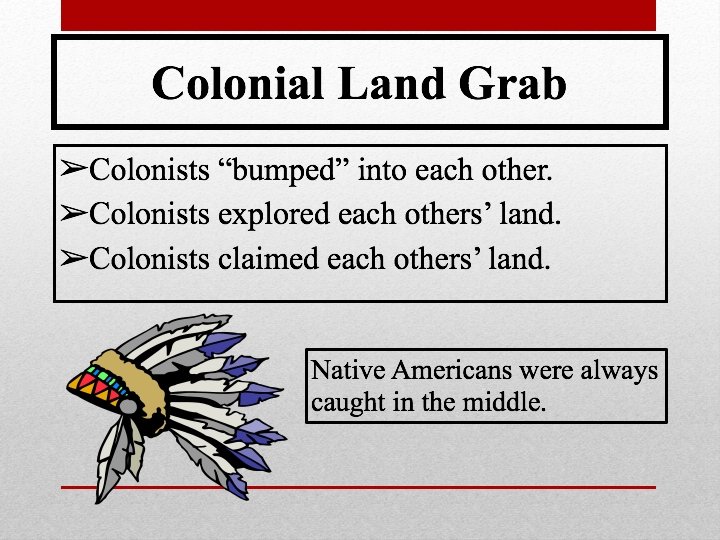 Colonial Land Grab

➢Colonists “bumped” into each other.
➢Colonists explored each others’ land.
➢Colonists claimed each others’ land.

Native Americans were always caught in the middle.